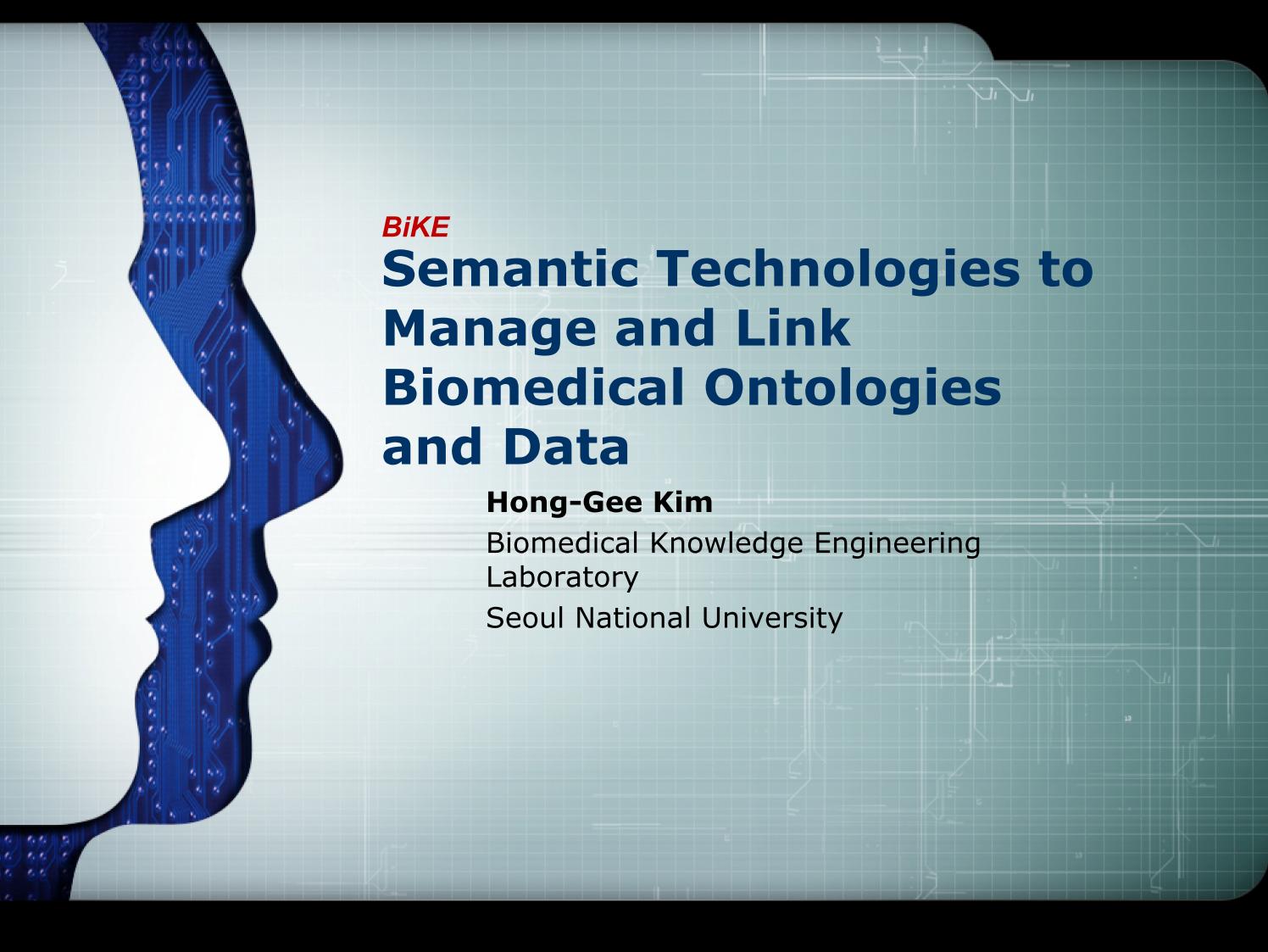 BiKE

Semantic Technologies to Manage and Link Biomedical Ontologies and Data

Hong-Gee Kim

Biomedical Knowledge Engineering Laboratory

Seoul National University